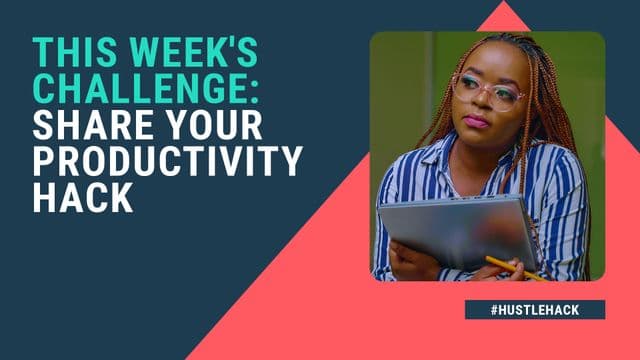 THIS WEEK'S CHALLENGE: SHARE YOUR PRODUCTIVITY HACK

#HUSTLEHACK